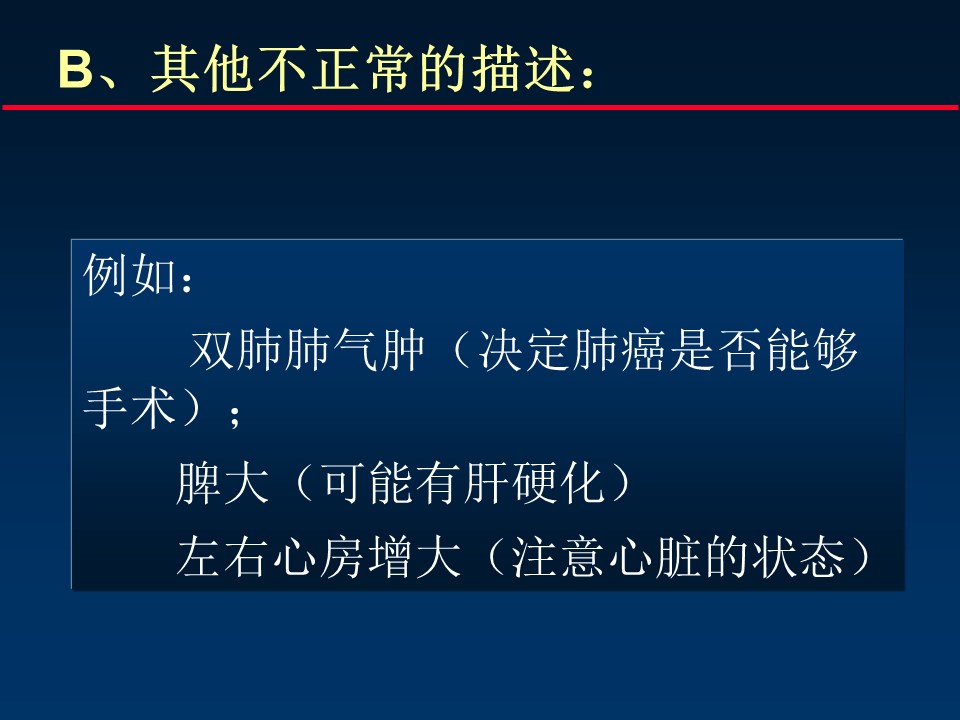 B、其他不正常的描述：

例如：

双肺肺气肿（决定肺癌是否能够手术）；

脾大（可能有肝硬化）

左右心房增大（注意心脏的状态）